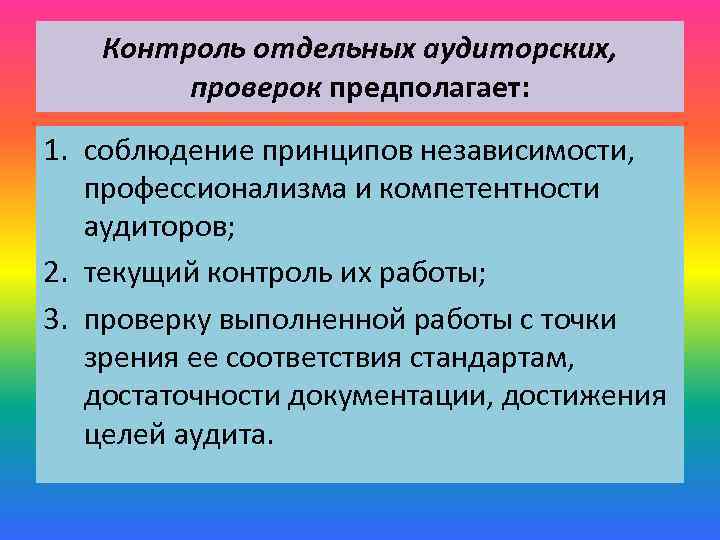 Контроль отдельных аудиторских, проверок предполагает:

1. соблюдение принципов независимости, профессионализма и компетентности аудиторов;
2. текущий контроль их работы;
3. проверку выполненной работы с точки зрения ее соответствия стандартам, достаточности документации, достижения целей аудита.